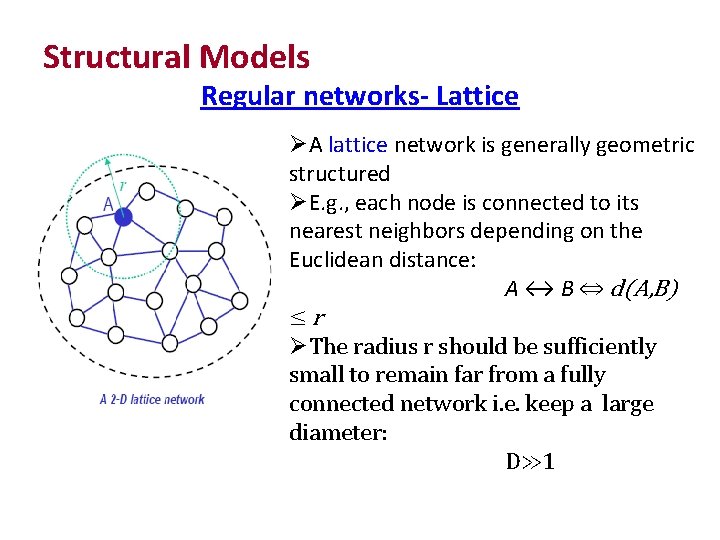 Structural Models

Regular networks- Lattice

r

A

A 2-D lattice network

➢A lattice network is generally geometric structured
➢E.g., each node is connected to its nearest neighbors depending on the Euclidean distance:
$A \leftrightarrow B \Leftrightarrow d(A,B) \leq r$
➢The radius r should be sufficiently small to remain far from a fully connected network i.e. keep a large diameter:
$D \gg 1$